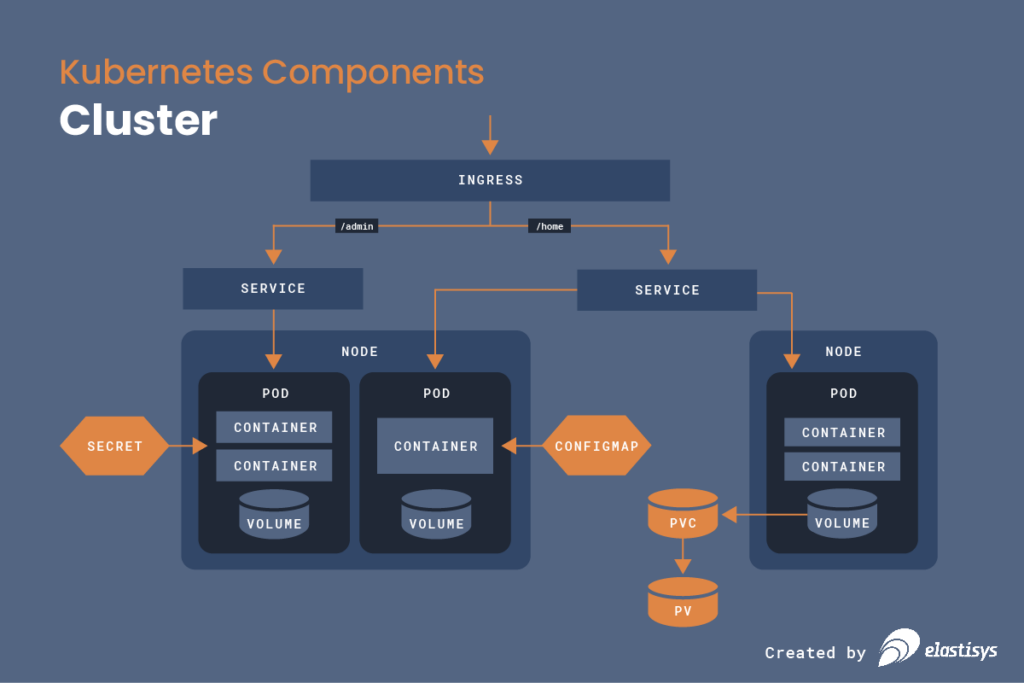 Kubernetes Components
Cluster

INGRESS

/admin
/home

SERVICE
SERVICE

NODE
POD
CONTAINER
CONTAINER
VOLUME
POD
CONTAINER
VOLUME

SECRET
CONFIGMAP

NODE
POD
CONTAINER
CONTAINER
VOLUME

PVC
PV

Created by elastisys